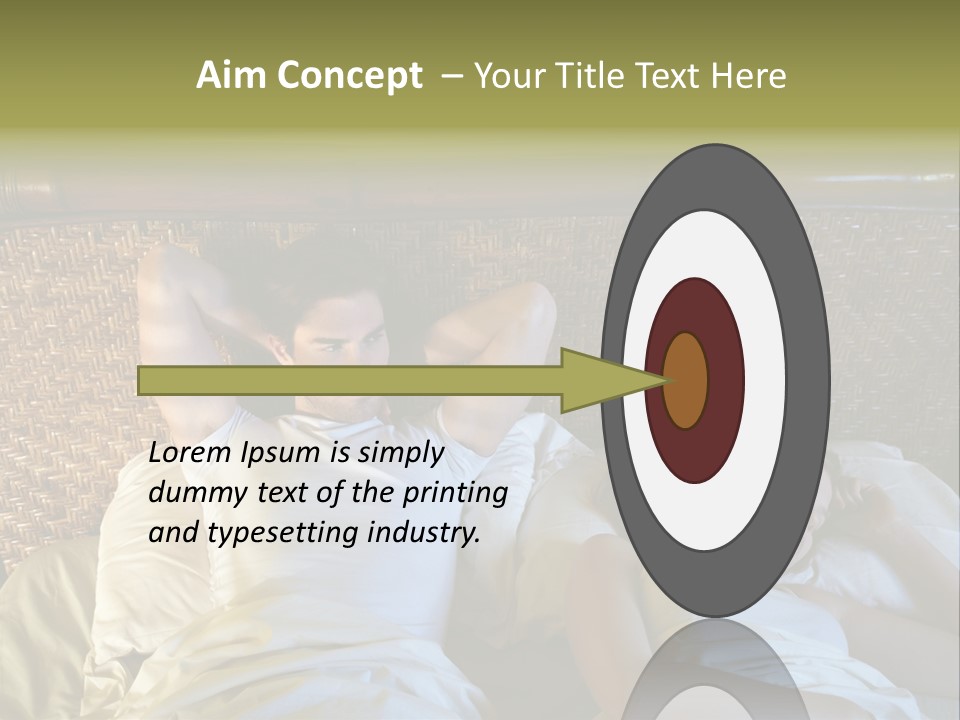 Aim Concept – Your Title Text Here

Lorem Ipsum is simply dummy text of the printing and typesetting industry.